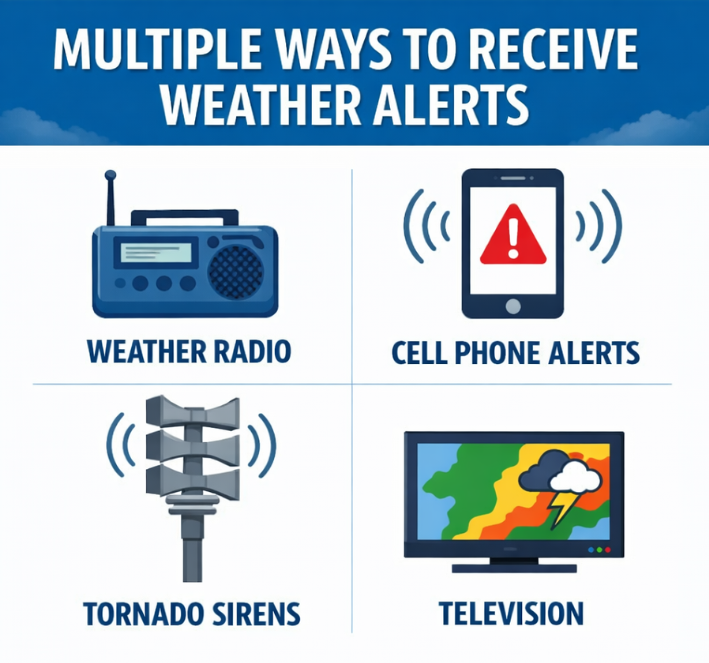 MULTIPLE WAYS TO RECEIVE WEATHER ALERTS

WEATHER RADIO

CELL PHONE ALERTS

TORNADO SIRENS

TELEVISION